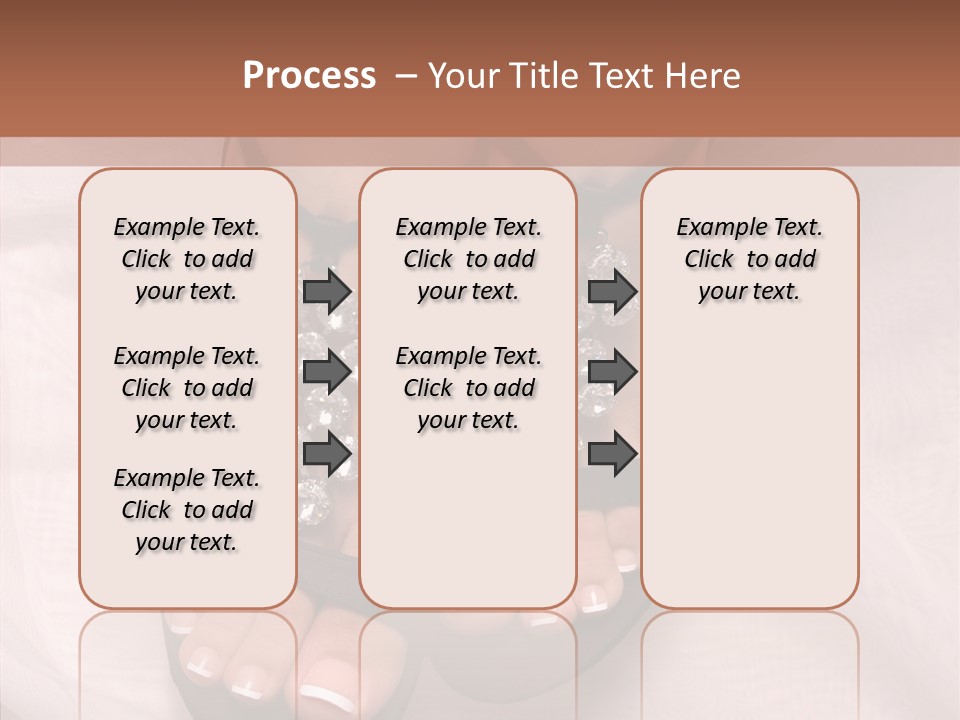 Process – Your Title Text Here

Example Text. Click to add your text.

Example Text. Click to add your text.

Example Text. Click to add your text.

Example Text. Click to add your text.

Example Text. Click to add your text.

Example Text. Click to add your text.